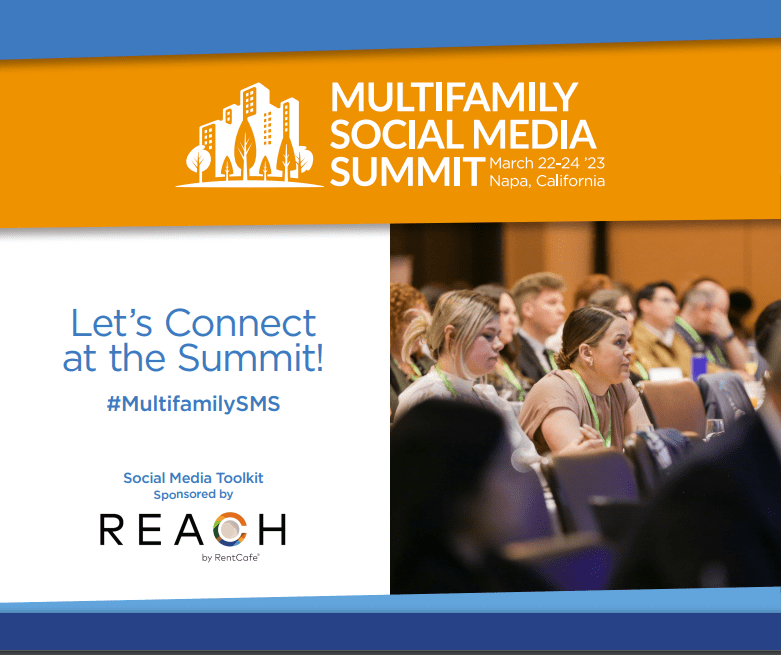 MULTIFAMILY SOCIAL MEDIA SUMMIT March 22-24 '23 Napa, California

Let's Connect at the Summit!

#MultifamilySMS

Social Media Toolkit Sponsored by

REACH

by RentCafe®